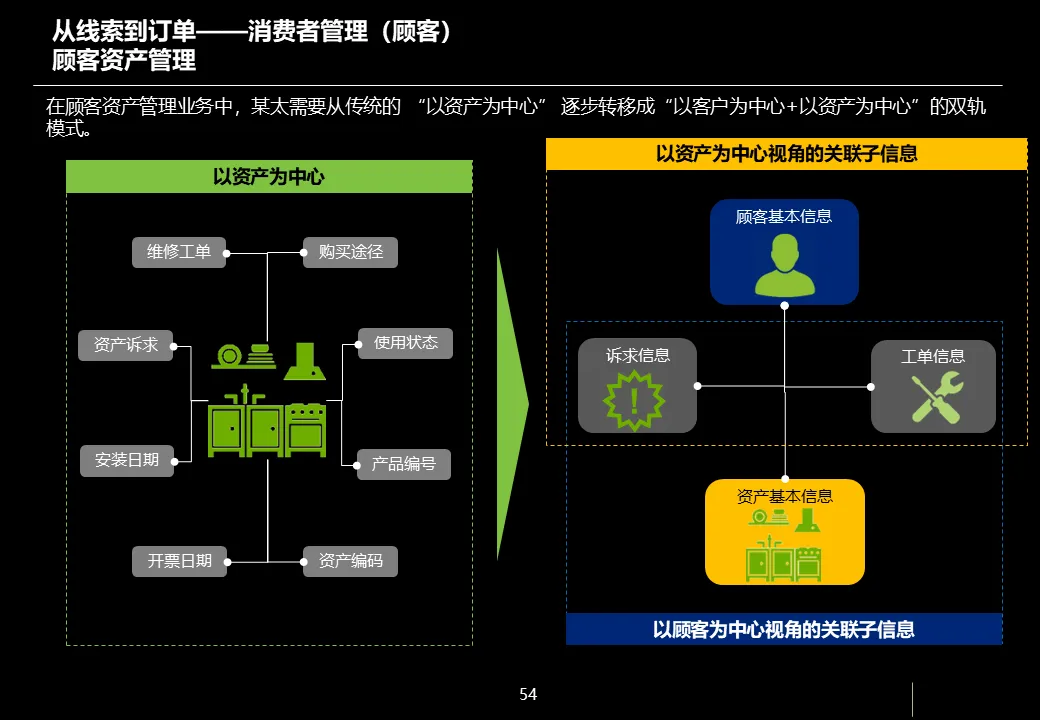 从线索到订单——消费者管理（顾客）
顾客资产管理

在顾客资产管理业务中，某太需要从传统的 “以资产为中心” 逐步转移成“以客户为中心+以资产为中心”的双轨模式。

以资产为中心

维修工单
购买途径
资产诉求
使用状态
安装日期
产品编号
开票日期
资产编码

以资产为中心视角的关联子信息

顾客基本信息
诉求信息
工单信息
资产基本信息

以顾客为中心视角的关联子信息

54